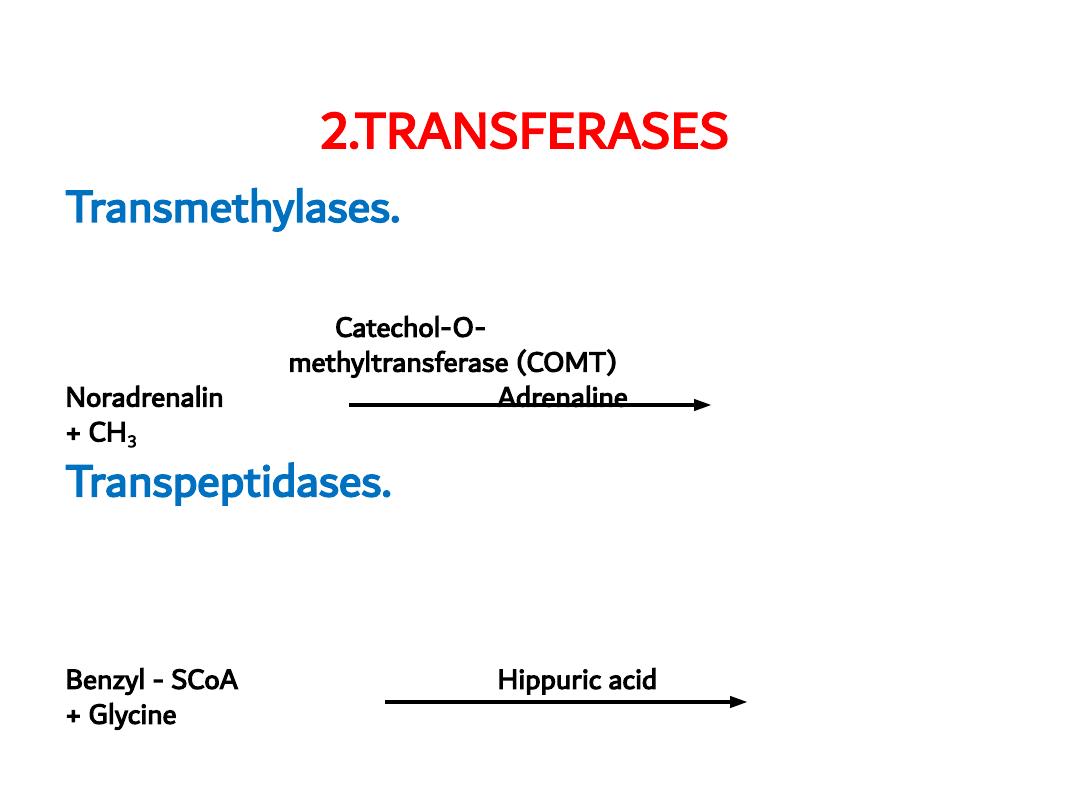 2.TRANSFERASES

Transmethylases.

Catechol-O-methyltransferase (COMT)

Noradrenalin + $CH_3$

Adrenaline

Transpeptidases.

Benzyl - SCoA + Glycine

Hippuric acid